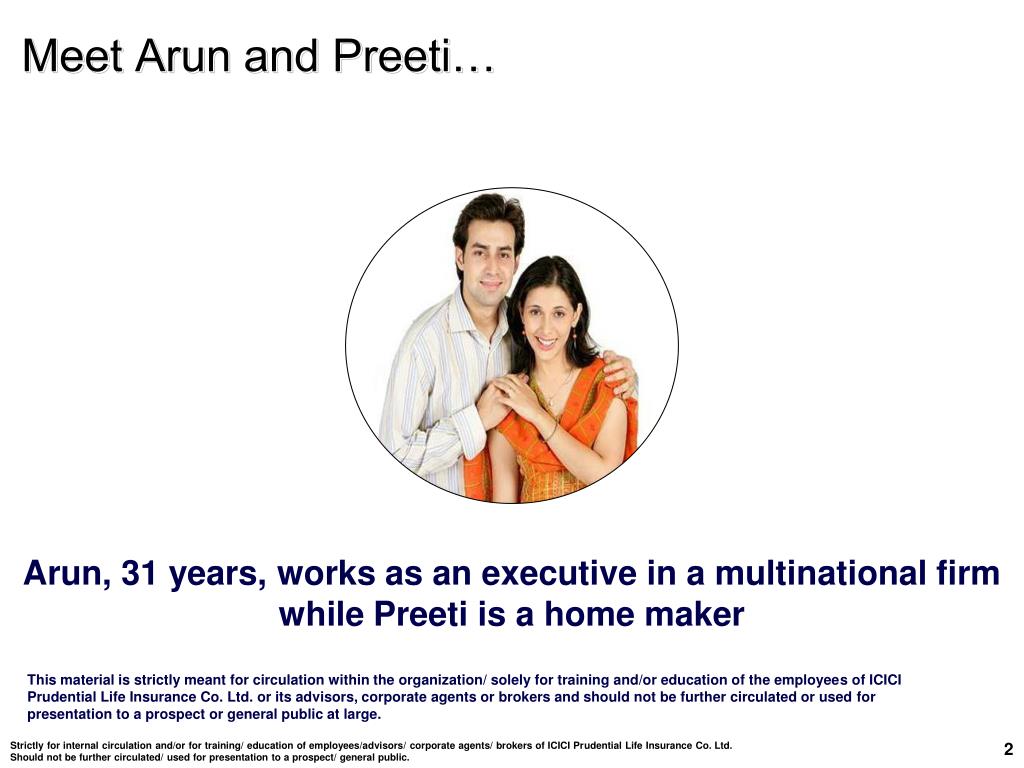 Meet Arun and Preeti…

Arun, 31 years, works as an executive in a multinational firm while Preeti is a home maker

This material is strictly meant for circulation within the organization/ solely for training and/or education of the employees of ICICI Prudential Life Insurance Co. Ltd. or its advisors, corporate agents or brokers and should not be further circulated or used for presentation to a prospect or general public at large.

Strictly for internal circulation and/or for training/ education of employees/advisors/ corporate agents/ brokers of ICICI Prudential Life Insurance Co. Ltd. Should not be further circulated/ used for presentation to a prospect/ general public.

2